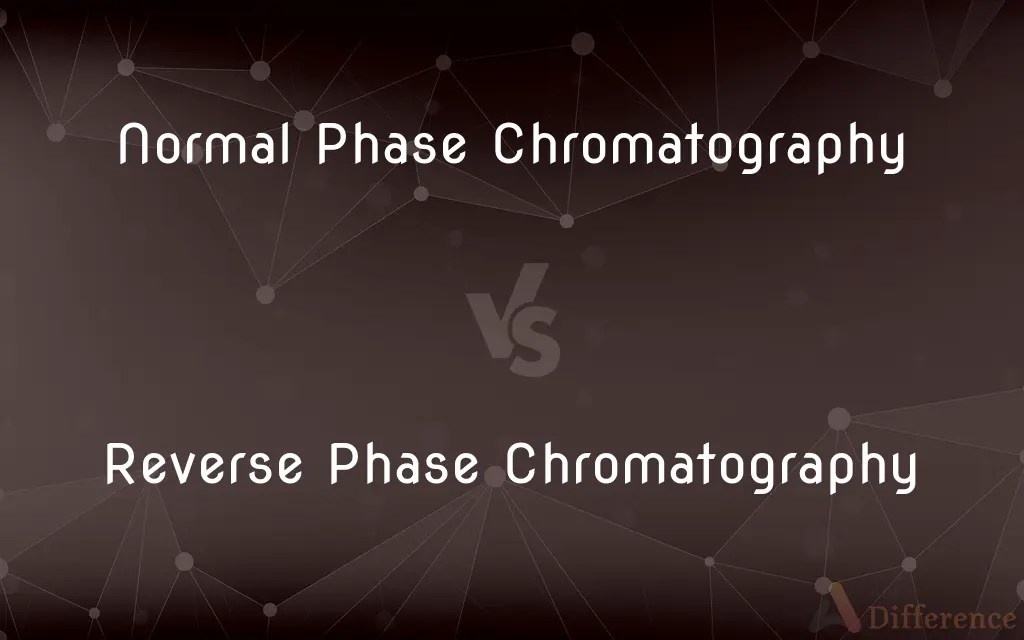 Normal Phase Chromatography

VS

Reverse Phase Chromatography

Difference